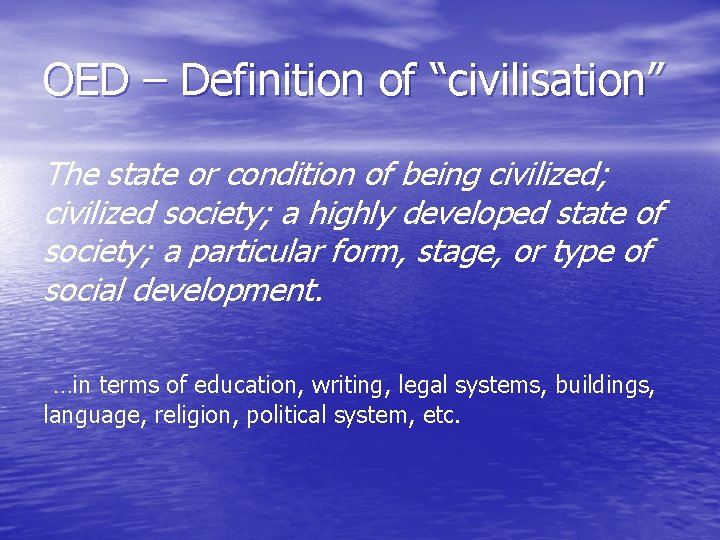 OED – Definition of “civilisation”

The state or condition of being civilized; civilized society; a highly developed state of society; a particular form, stage, or type of social development.

…in terms of education, writing, legal systems, buildings, language, religion, political system, etc.